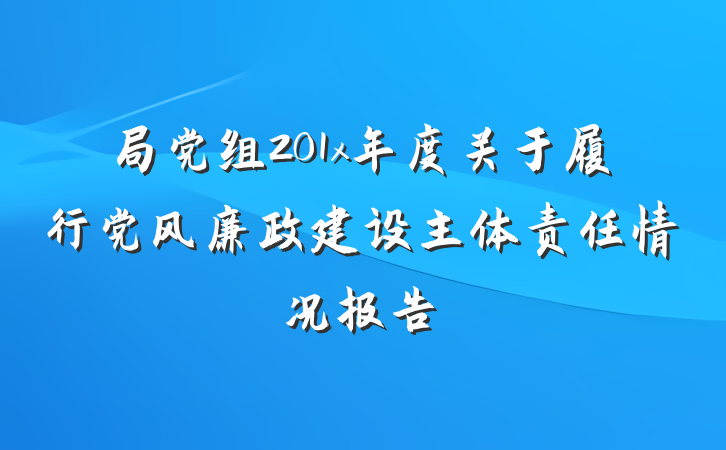 局党组201x年度关于履行党风廉政建设主体责任情况报告